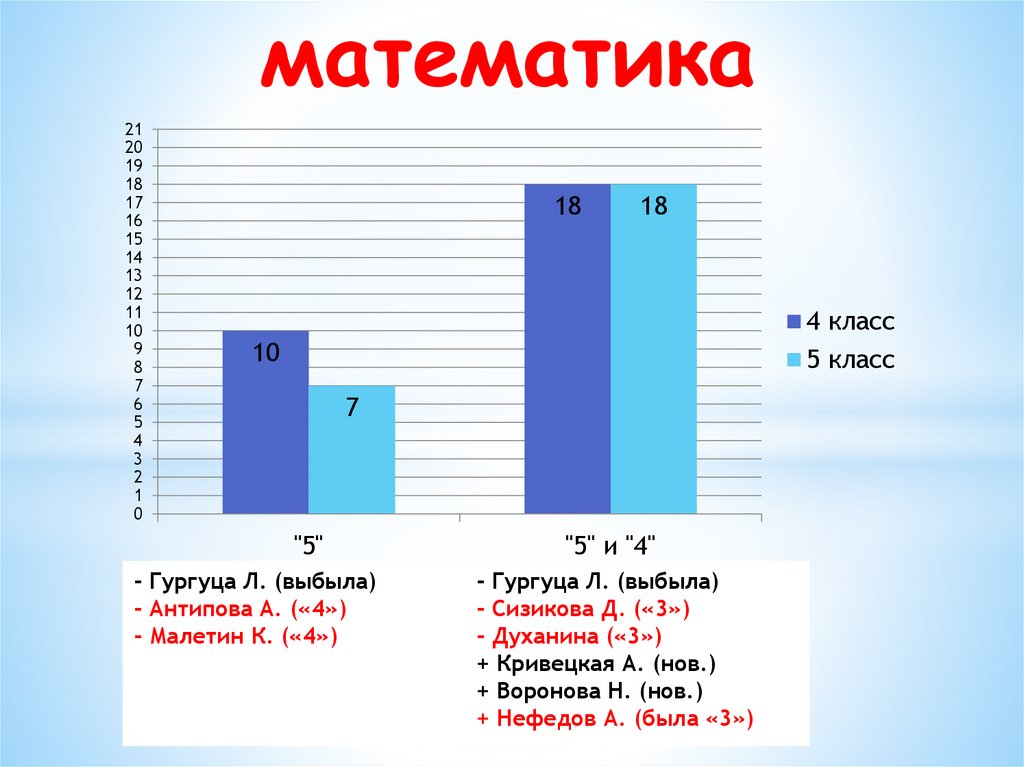 математика

21
20
19
18
17
16
15
14
13
12
11
10
9
8
7
6
5
4
3
2
1
0

10
7
18
18

"5"
"5" и "4"

4 класс
5 класс

- Гургуца Л. (выбыла)
- Антипова А. («4»)
- Малетин К. («4»)

- Гургуца Л. (выбыла)
- Сизикова Д. («3»)
- Духанина («3»)
+ Кривецкая А. (нов.)
+ Воронова Н. (нов.)
+ Нефедов А. (была «3»)